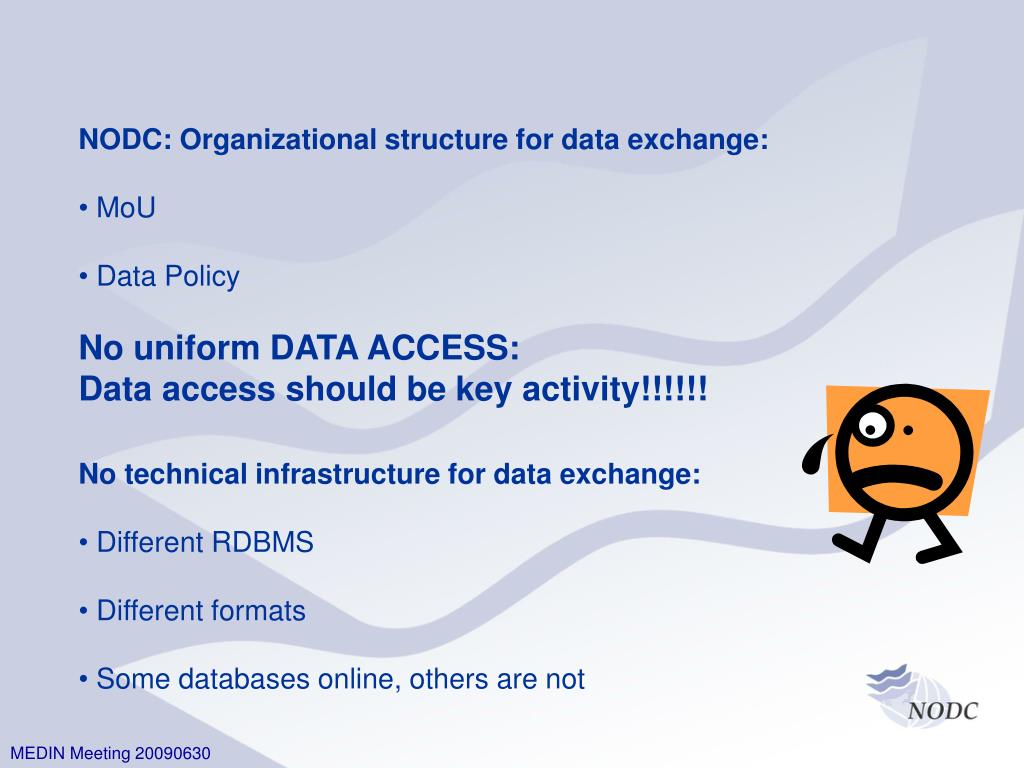 NODC: Organizational structure for data exchange:

• MoU

• Data Policy

No uniform DATA ACCESS:
Data access should be key activity!!!!!!

No technical infrastructure for data exchange:

• Different RDBMS

• Different formats

• Some databases online, others are not

NODC

MEDIN Meeting 20090630